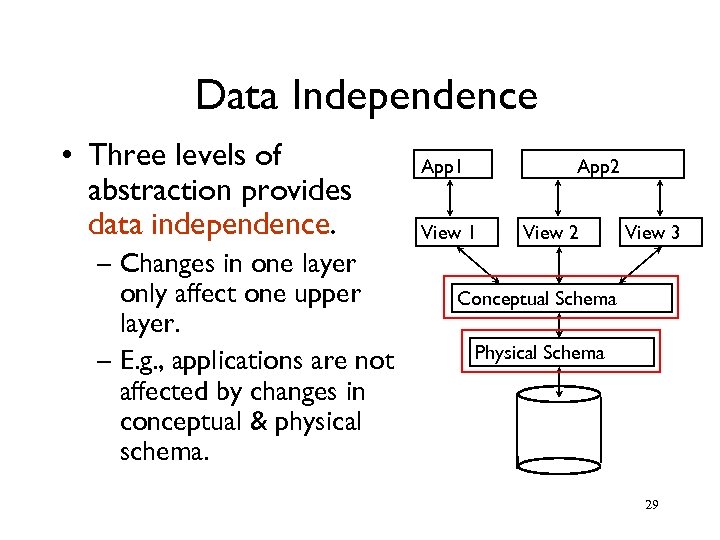 Data Independence

• Three levels of abstraction provides data independence.

– Changes in one layer only affect one upper layer.

– E.g., applications are not affected by changes in conceptual & physical schema.

App1

App2

View 1

View 2

View 3

Conceptual Schema

Physical Schema

29